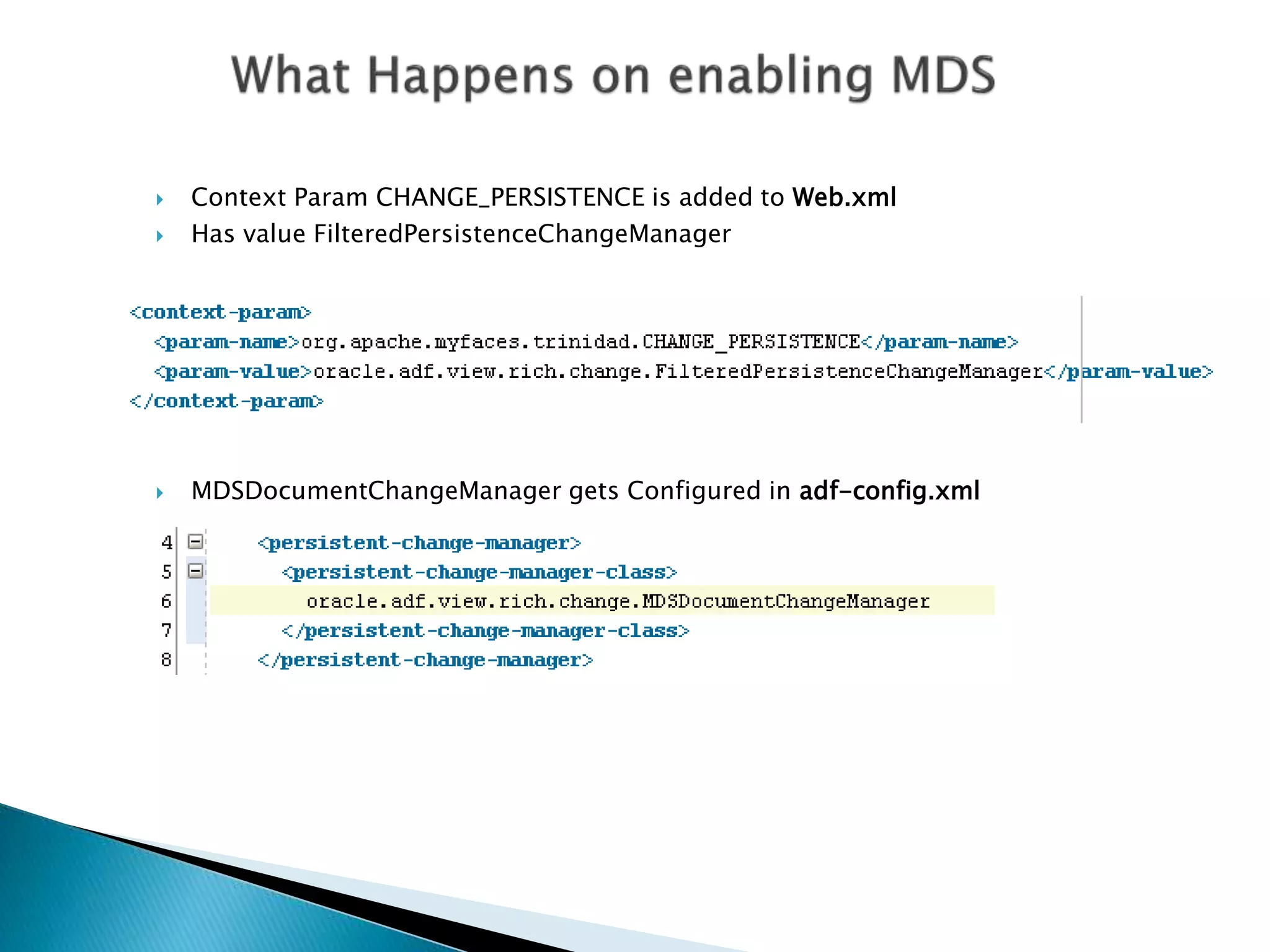 What Happens on enabling MDS

Context Param CHANGE_PERSISTENCE is added to Web.xml
Has value FilteredPersistenceChangeManager

<context-param>
<param-name>org.apache.myfaces.trinidad.CHANGE_PERSISTENCE</param-name>
<param-value>oracle.adf.view.rich.change.FilteredPersistenceChangeManager</param-value>
</context-param>

MDSDocumentChangeManager gets Configured in adf-config.xml

4 <persistent-change-manager>
5 <persistent-change-manager-class>
6 oracle.adf.view.rich.change.MDSDocumentChangeManager
7 </persistent-change-manager-class>
8 </persistent-change-manager>